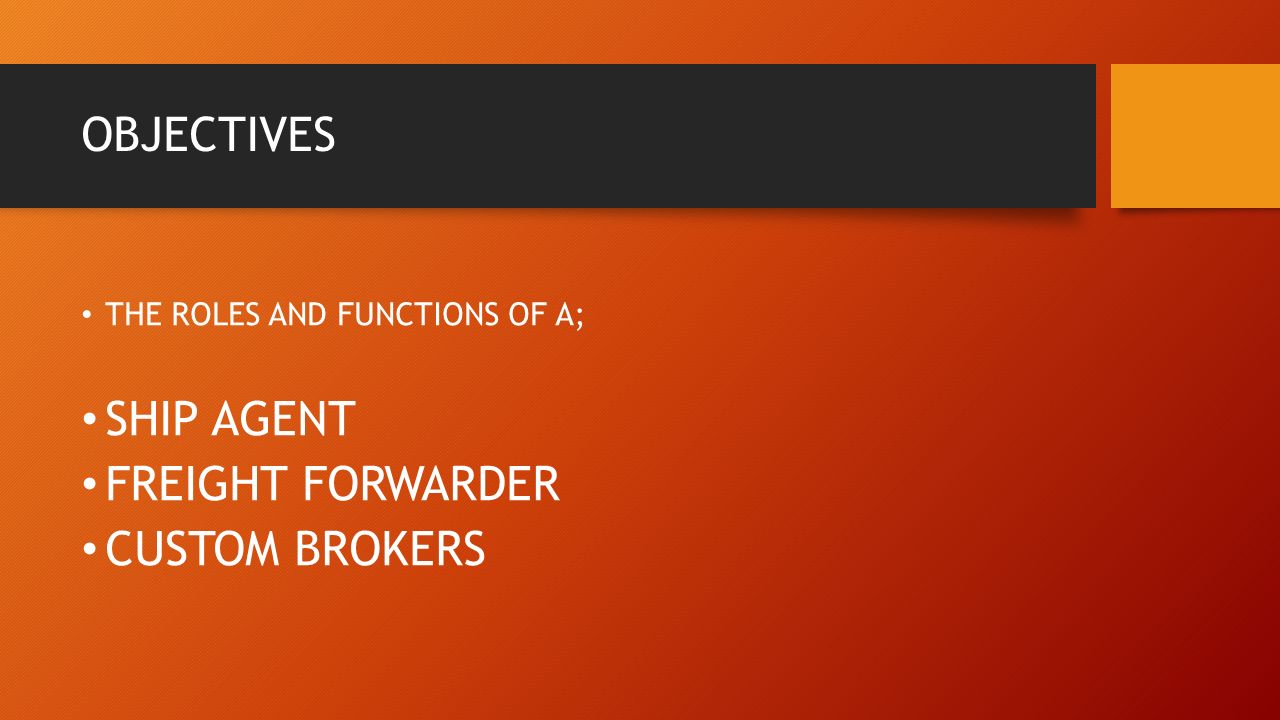 OBJECTIVES

• THE ROLES AND FUNCTIONS OF A;

• SHIP AGENT
• FREIGHT FORWARDER
• CUSTOM BROKERS